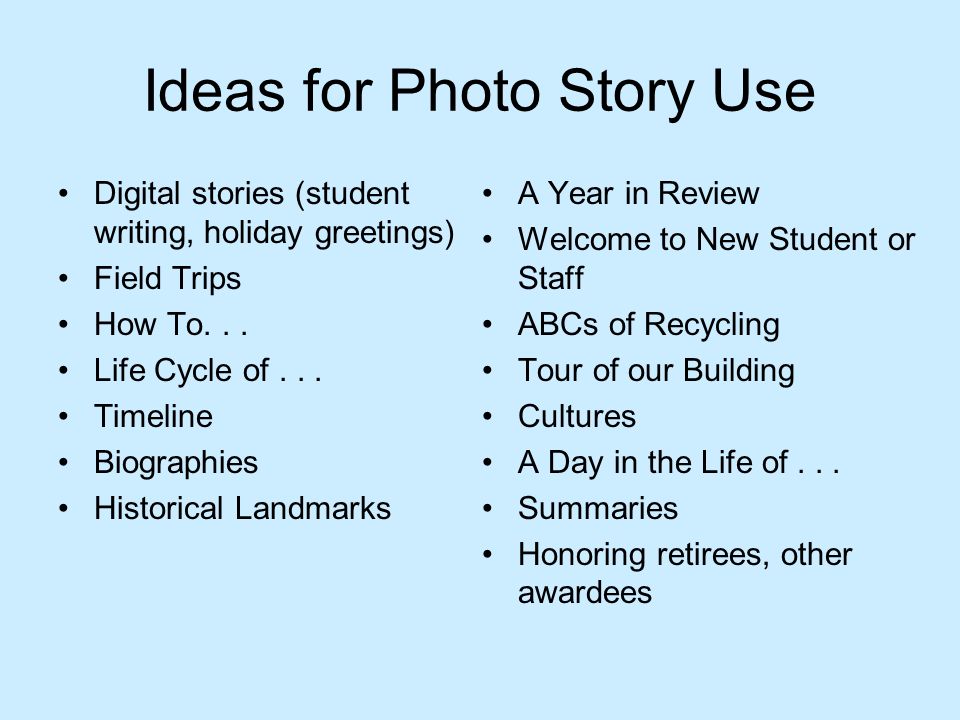 Ideas for Photo Story Use

• Digital stories (student writing, holiday greetings)
• Field Trips
• How To. . .
• Life Cycle of . . .
• Timeline
• Biographies
• Historical Landmarks

• A Year in Review
• Welcome to New Student or Staff
• ABCs of Recycling
• Tour of our Building
• Cultures
• A Day in the Life of . . .
• Summaries
• Honoring retirees, other awardees